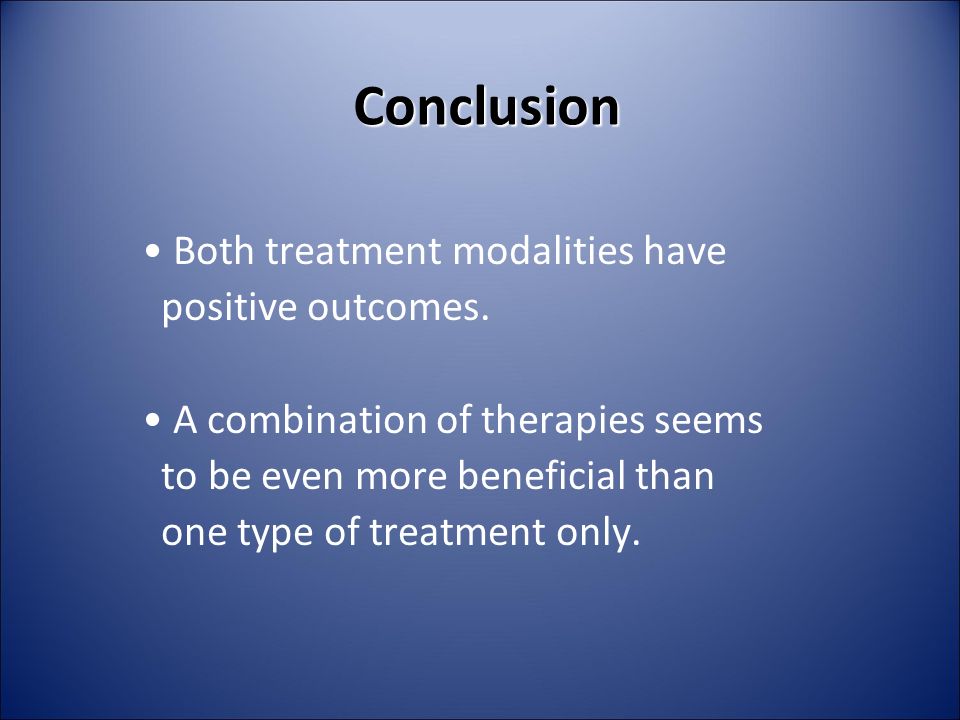 Conclusion

• Both treatment modalities have positive outcomes.

• A combination of therapies seems to be even more beneficial than one type of treatment only.